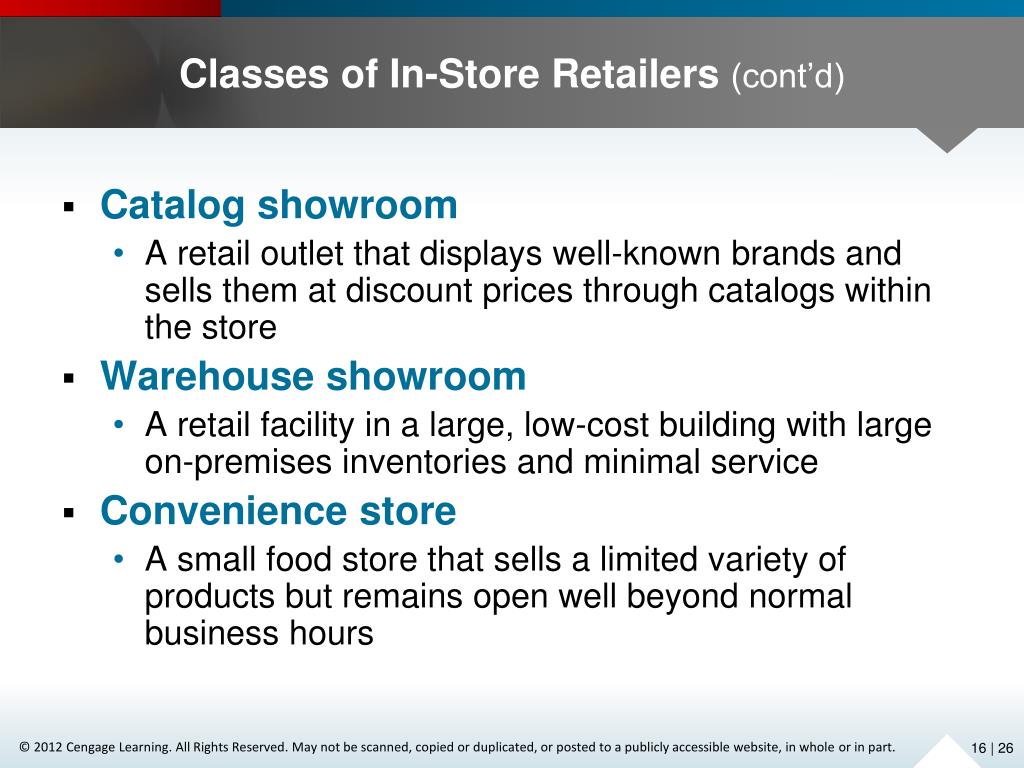 Classes of In-Store Retailers (cont'd)

▪ Catalog showroom
• A retail outlet that displays well-known brands and sells them at discount prices through catalogs within the store

▪ Warehouse showroom
• A retail facility in a large, low-cost building with large on-premises inventories and minimal service

▪ Convenience store
• A small food store that sells a limited variety of products but remains open well beyond normal business hours

© 2012 Cengage Learning. All Rights Reserved. May not be scanned, copied or duplicated, or posted to a publicly accessible website, in whole or in part.

16 | 26